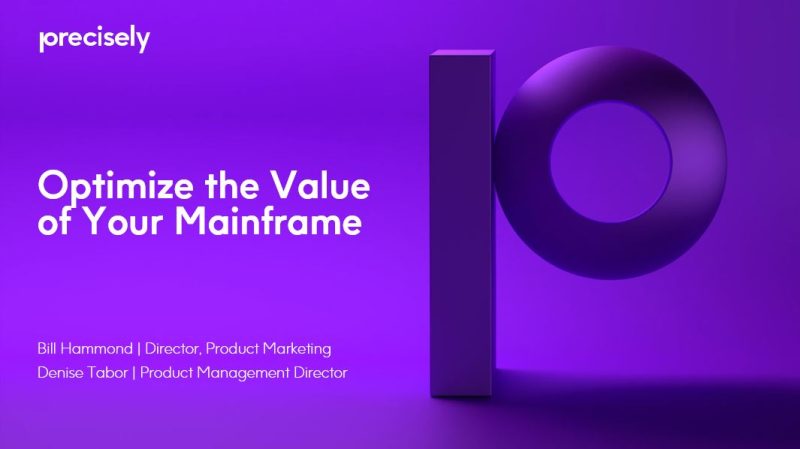 precisely

Optimize the Value of Your Mainframe

Bill Hammond | Director, Product Marketing
Denise Tabor | Product Management Director